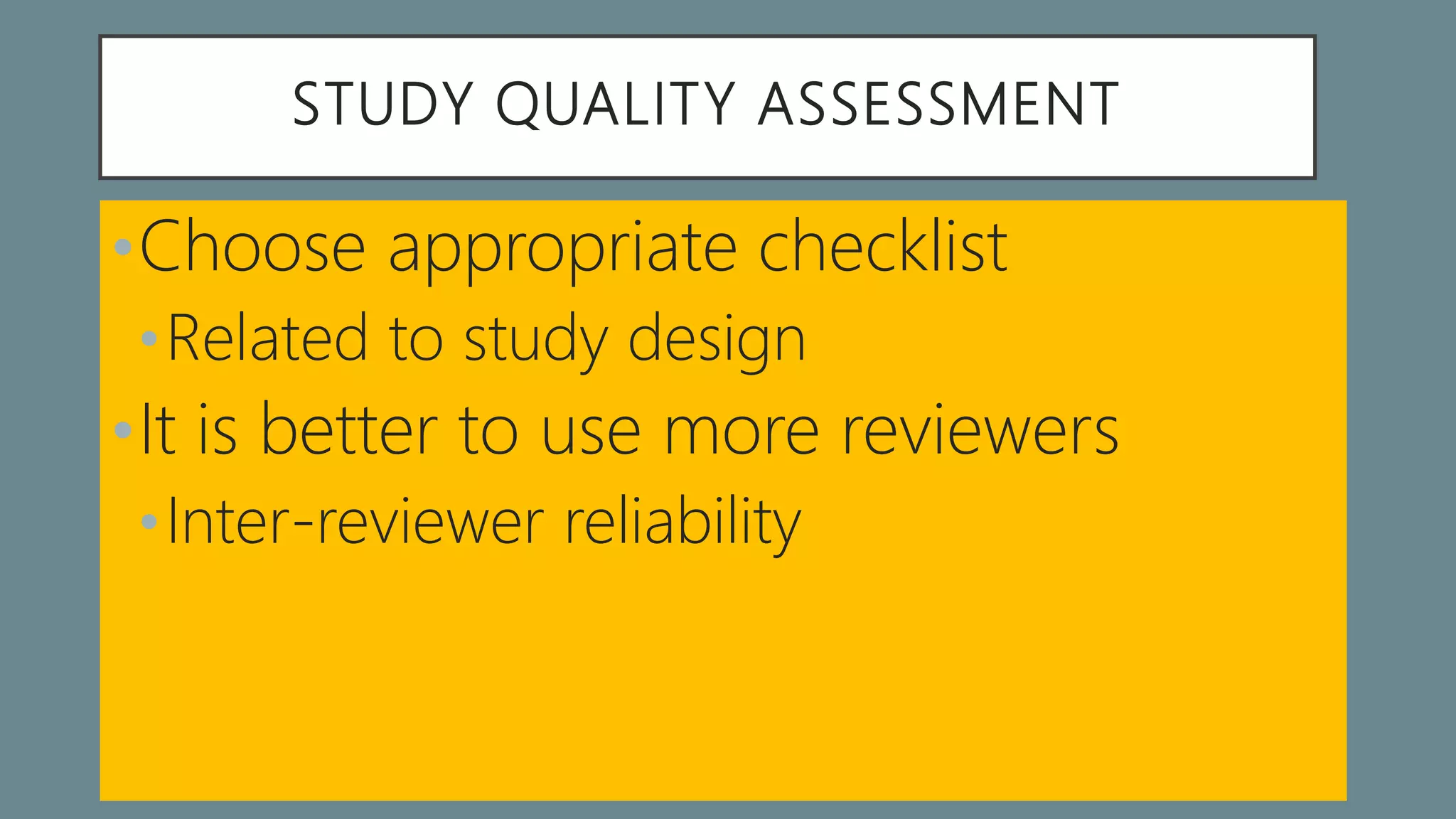 STUDY QUALITY ASSESSMENT

• Choose appropriate checklist
  • Related to study design
• It is better to use more reviewers
  • Inter-reviewer reliability